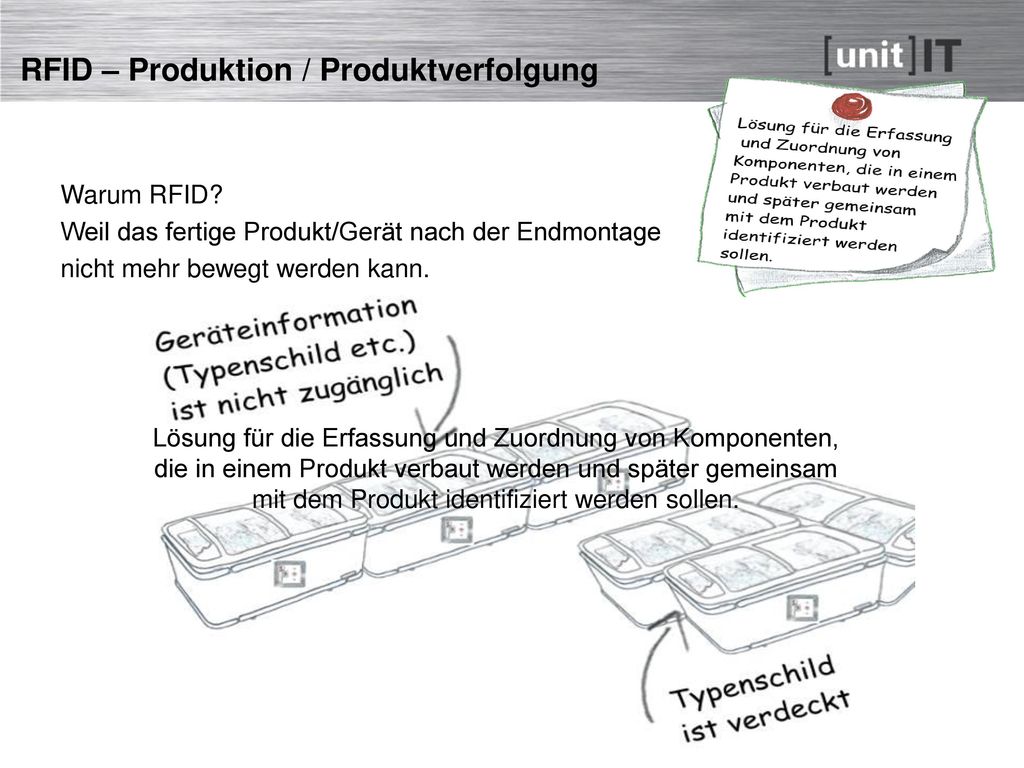 RFID – Produktion / Produktverfolgung

[unit]IT

Lösung für die Erfassung und Zuordnung von Komponenten, die in einem Produkt verbaut werden und später gemeinsam mit dem Produkt identifiziert werden sollen.

Warum RFID?
Weil das fertige Produkt/Gerät nach der Endmontage nicht mehr bewegt werden kann.

Geräteinformation (Typenschild etc.) ist nicht zugänglich

Lösung für die Erfassung und Zuordnung von Komponenten, die in einem Produkt verbaut werden und später gemeinsam mit dem Produkt identifiziert werden sollen.

Typenschild ist verdeckt